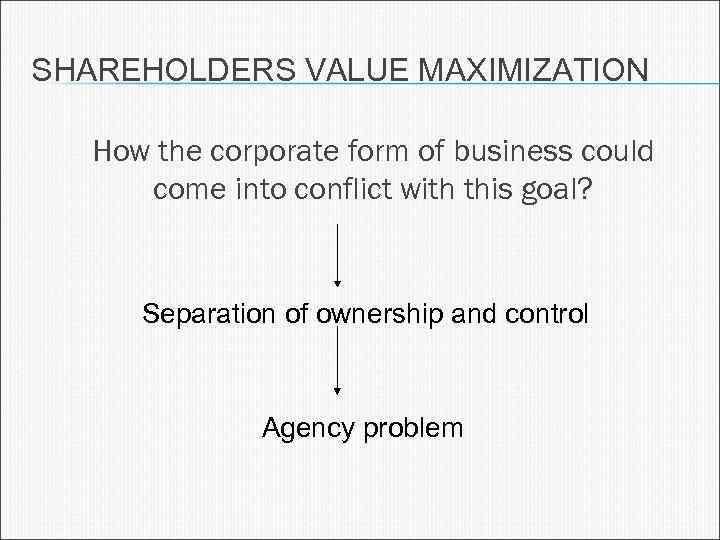 SHAREHOLDERS VALUE MAXIMIZATION

How the corporate form of business could come into conflict with this goal?

Separation of ownership and control

Agency problem